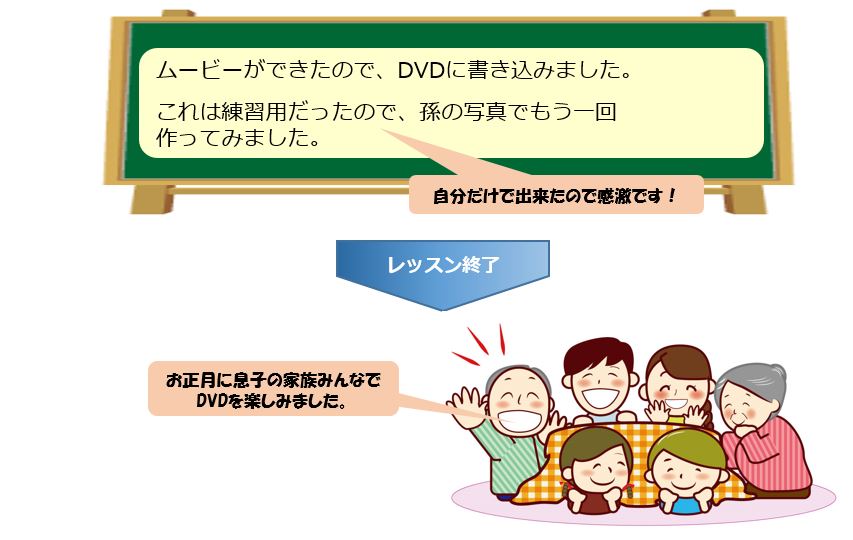 ムービーができたので、DVDに書き込みました。

これは練習用だったので、孫の写真でもう一回作ってみました。

自分だけで出来たので感激です！

レッスン終了

お正月に息子の家族みんなでDVDを楽しみました。